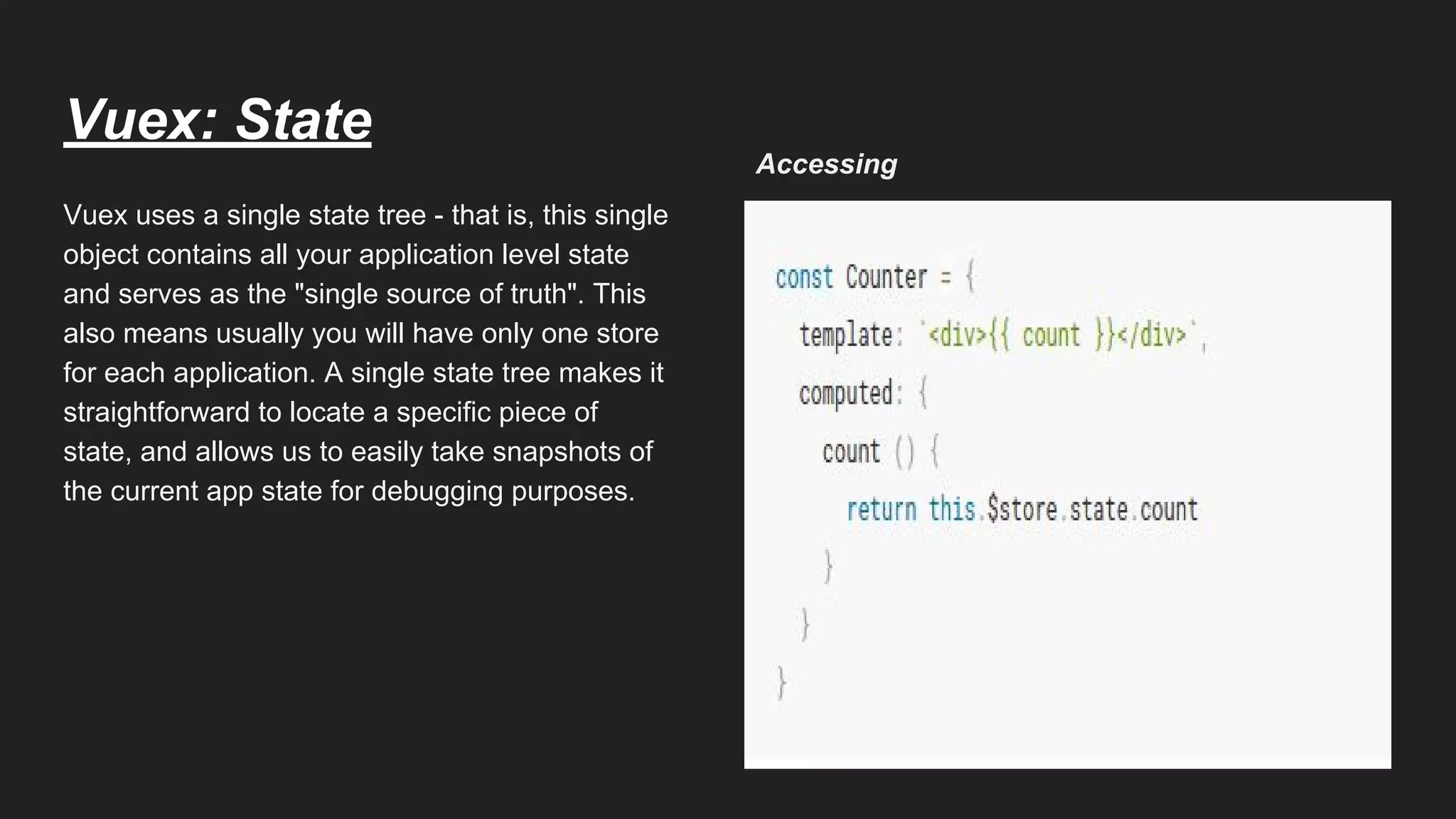 Vuex: State

Vuex uses a single state tree - that is, this single object contains all your application level state and serves as the "single source of truth". This also means usually you will have only one store for each application. A single state tree makes it straightforward to locate a specific piece of state, and allows us to easily take snapshots of the current app state for debugging purposes.

Accessing

const Counter = {
  template: `<div>{{ count }}</div>`,
  computed: {
    count () {
      return this.$store.state.count
    }
  }
}